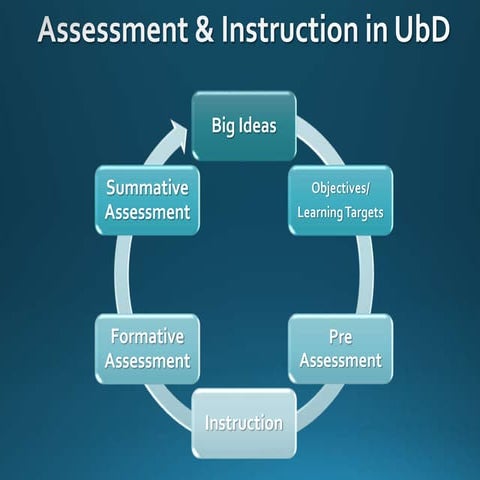 Assessment & Instruction in UbD

Big Ideas

Objectives/
Learning Targets

Pre
Assessment

Instruction

Formative
Assessment

Summative
Assessment